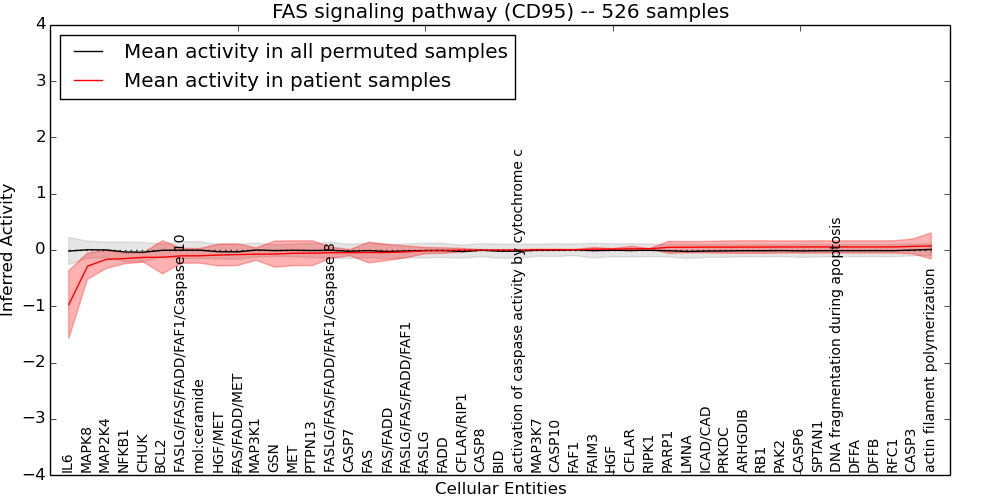 FAS signaling pathway (CD95) -- 526 samples

Mean activity in all permuted samples
Mean activity in patient samples

Inferred Activity

4
3
2
1
0
−1
−2
−3
−4

IL6
MAPK8
MAP2K4
NFKB1
CHUK
BCL2
FASLG/FAS/FADD/FAF1/Caspase 10
mol:ceramide
HGF/MET
FAS/FADD/MET
MAP3K1
GSN
MET
PTPN13
FASLG/FAS/FADD/FAF1/Caspase 8
CASP7
FAS
FAS/FADD
FASLG/FAS/FADD/FAF1
FASLG
FADD
CFLAR/RIP1
CASP8
BID
activation of caspase activity by cytochrome c
MAP3K7
CASP10
FAF1
FAIM3
HGF
CFLAR
RIPK1
PARP1
LMNA
ICAD/CAD
PRKDC
ARHGDIB
RB1
PAK2
CASP6
SPTAN1
DNA fragmentation during apoptosis
DFFA
DFFB
RFC1
CASP3
actin filament polymerization

Cellular Entities